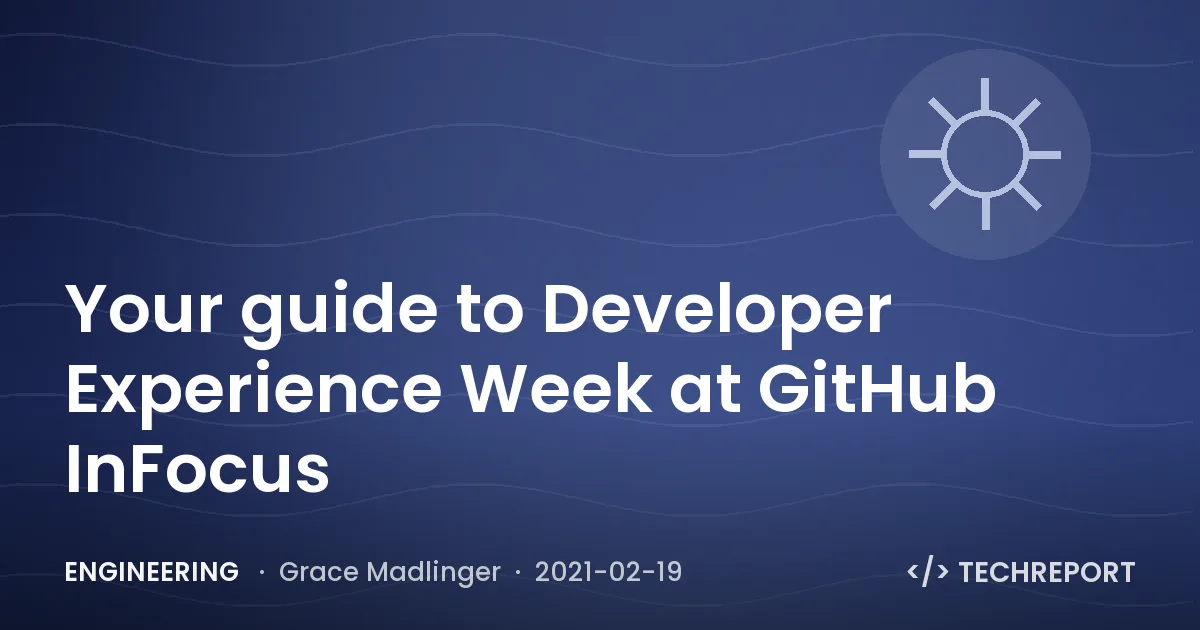 Your guide to Developer Experience Week at GitHub InFocus

ENGINEERING · Grace Madlinger · 2021-02-19

</> TECHREPORT